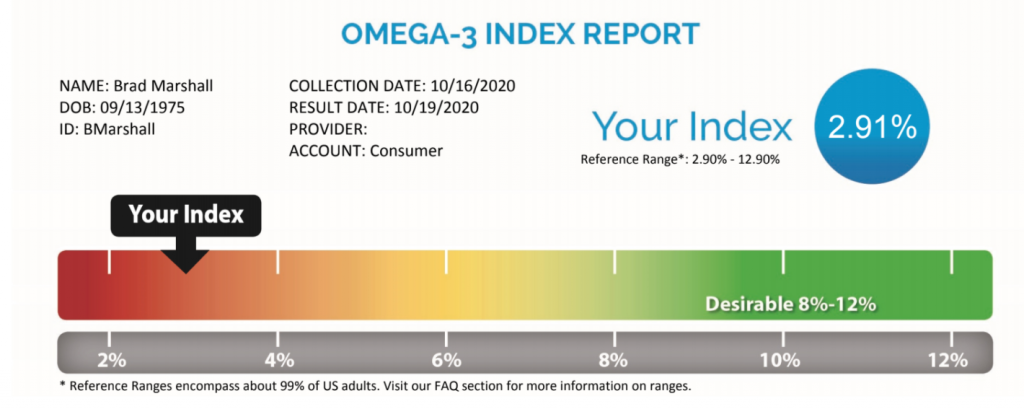 OMEGA-3 INDEX REPORT

NAME: Brad Marshall
DOB: 09/13/1975
ID: BMarshall

COLLECTION DATE: 10/16/2020
RESULT DATE: 10/19/2020
PROVIDER:
ACCOUNT: Consumer

Your Index
2.91%
Reference Range*: 2.90% - 12.90%

Your Index

Desirable 8%-12%

2% 4% 6% 8% 10% 12%

* Reference Ranges encompass about 99% of US adults. Visit our FAQ section for more information on ranges.